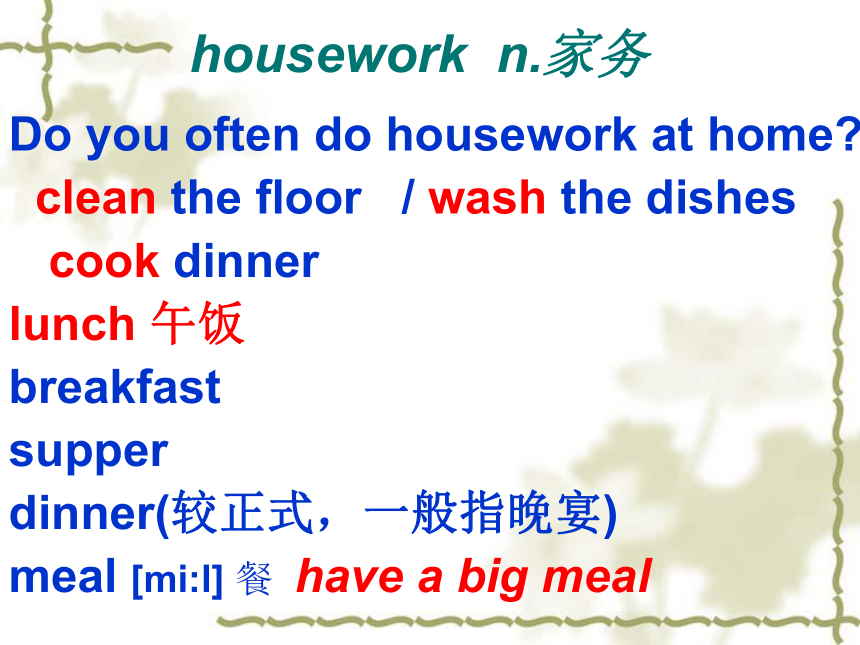 housework n.家务

Do you often do housework at home?

clean the floor / wash the dishes

cook dinner

lunch 午饭

breakfast

supper

dinner(较正式，一般指晚宴)

meal [mi:l] 餐 have a big meal